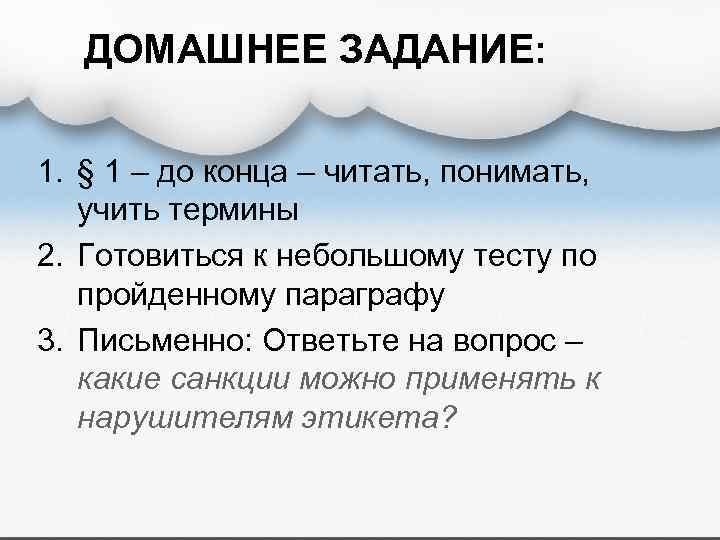 ДОМАШНЕЕ ЗАДАНИЕ:

1. § 1 – до конца – читать, понимать, учить термины
2. Готовиться к небольшому тесту по пройденному параграфу
3. Письменно: Ответьте на вопрос – какие санкции можно применять к нарушителям этикета?